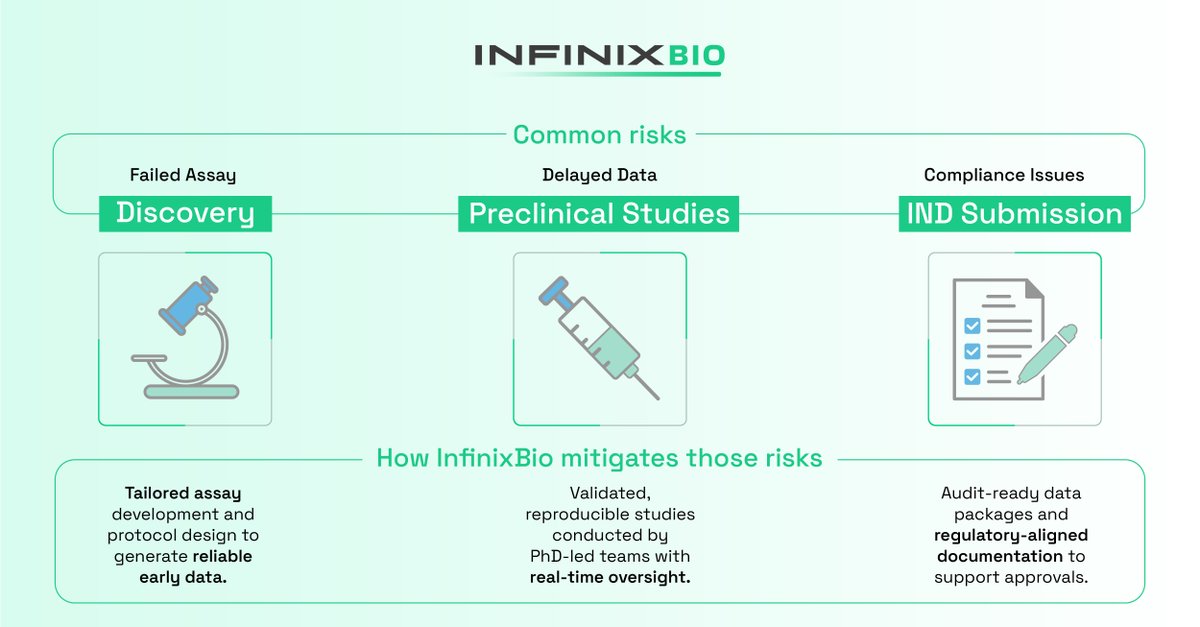 INFINIXBIO

Common risks

Failed Assay
Discovery

Delayed Data
Preclinical Studies

Compliance Issues
IND Submission

How InfinixBio mitigates those risks

Tailored assay development and protocol design to generate reliable early data.

Validated, reproducible studies conducted by PhD-led teams with real-time oversight.

Audit-ready data packages and regulatory-aligned documentation to support approvals.